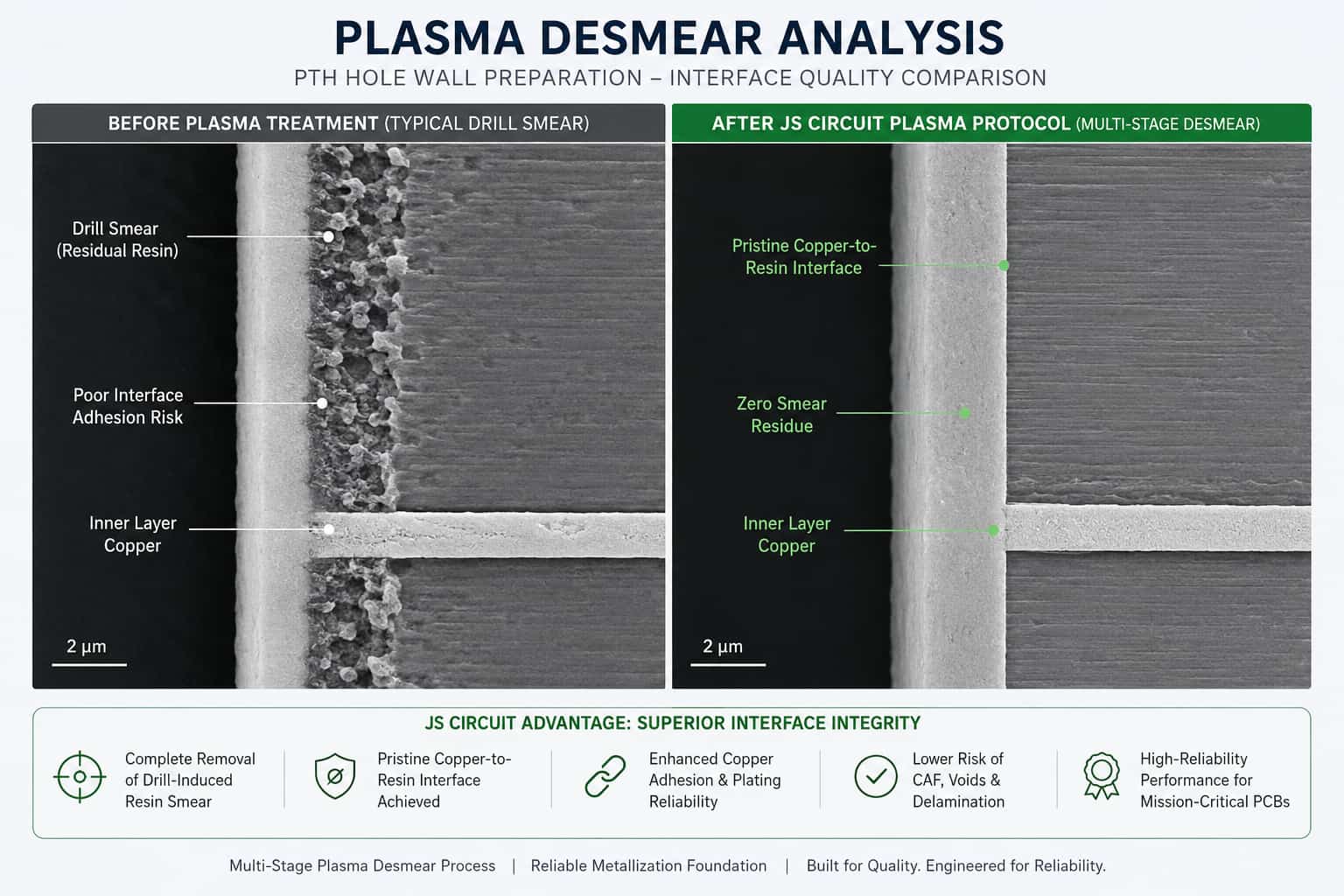 PLASMA DESMEAR ANALYSIS

PTH HOLE WALL PREPARATION – INTERFACE QUALITY COMPARISON

BEFORE PLASMA TREATMENT (TYPICAL DRILL SMEAR)

Drill Smear (Residual Resin)

Poor Interface Adhesion Risk

Inner Layer Copper

2 µm

AFTER JS CIRCUIT PLASMA PROTOCOL (MULTI-STAGE DESMEAR)

Pristine Copper-to-Resin Interface

Zero Smear Residue

Inner Layer Copper

2 µm

JS CIRCUIT ADVANTAGE: SUPERIOR INTERFACE INTEGRITY

Complete Removal of Drill-Induced Resin Smear

Pristine Copper-to-Resin Interface Achieved

Enhanced Copper Adhesion & Plating Reliability

Lower Risk of CAF, Voids & Delamination

High-Reliability Performance for Mission-Critical PCBs

Multi-Stage Plasma Desmear Process | Reliable Metallization Foundation | Built for Quality. Engineered for Reliability.